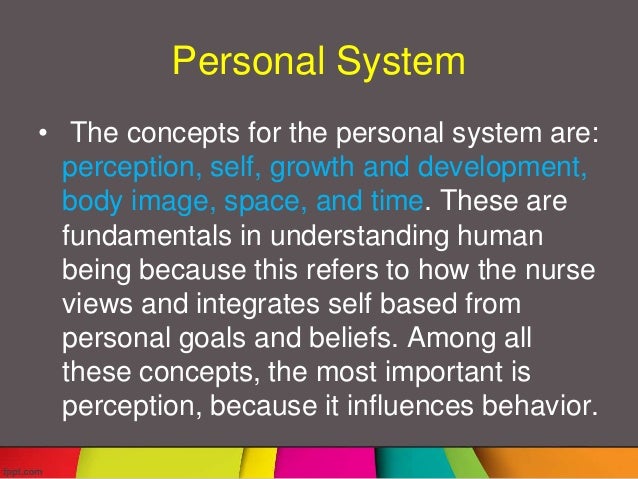 Personal System

• The concepts for the personal system are: perception, self, growth and development, body image, space, and time. These are fundamentals in understanding human being because this refers to how the nurse views and integrates self based from personal goals and beliefs. Among all these concepts, the most important is perception, because it influences behavior.

fppt.com